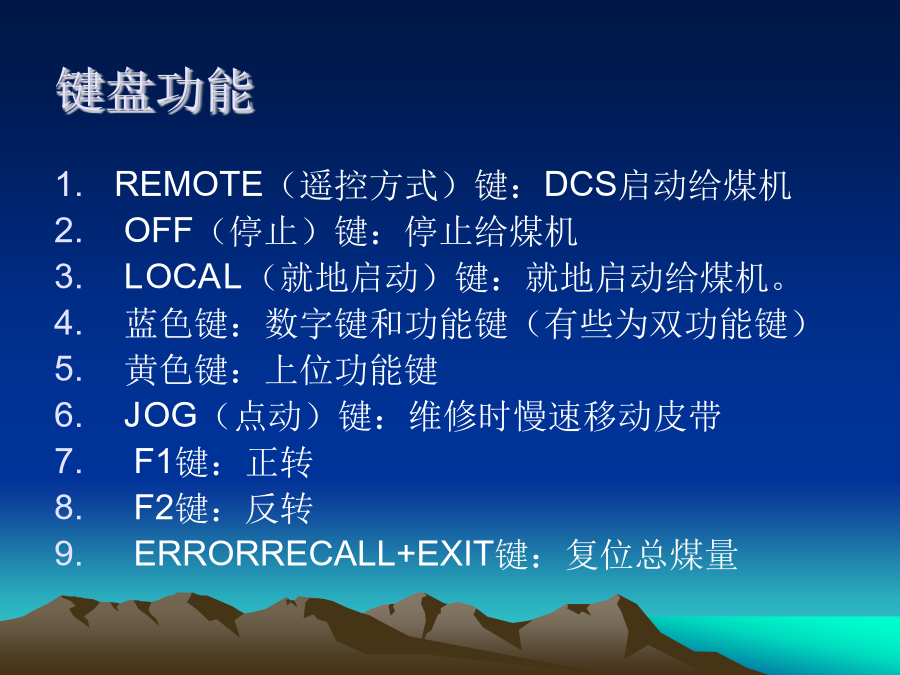 键盘功能

1. REMOTE（遥控方式）键：DCS启动给煤机
2. OFF（停止）键：停止给煤机
3. LOCAL（就地启动）键：就地启动给煤机。
4. 蓝色键：数字键和功能键（有些为双功能键）
5. 黄色键：上位功能键
6. JOG（点动）键：维修时慢速移动皮带
7. F1键：正转
8. F2键：反转
9. ERRORRECALL+EXIT键：复位总煤量